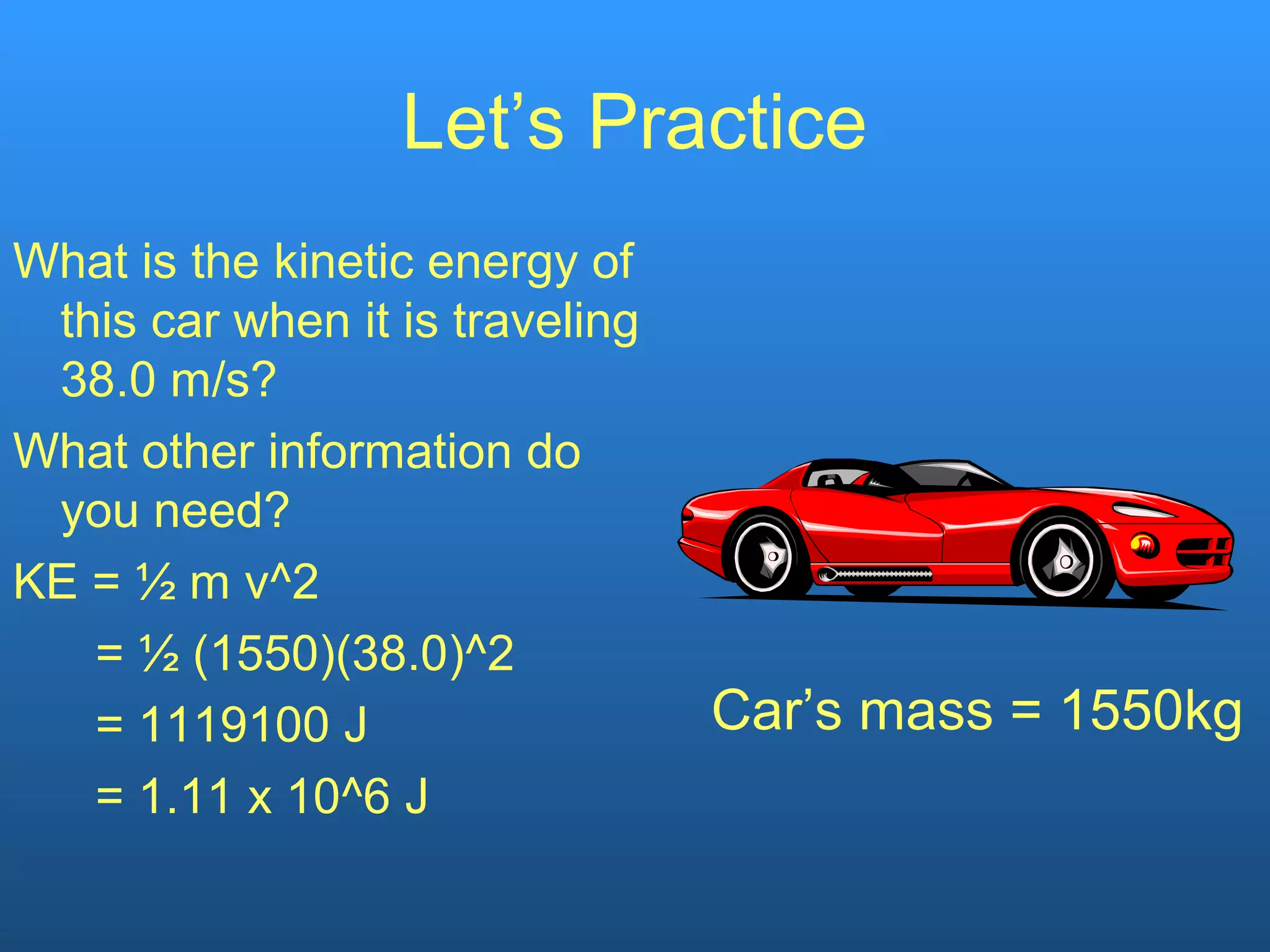 Let’s Practice

What is the kinetic energy of this car when it is traveling 38.0 m/s?

What other information do you need?

KE = ½ m v^2

= ½ (1550)(38.0)^2

= 1119100 J

= 1.11 x 10^6 J

Car’s mass = 1550kg